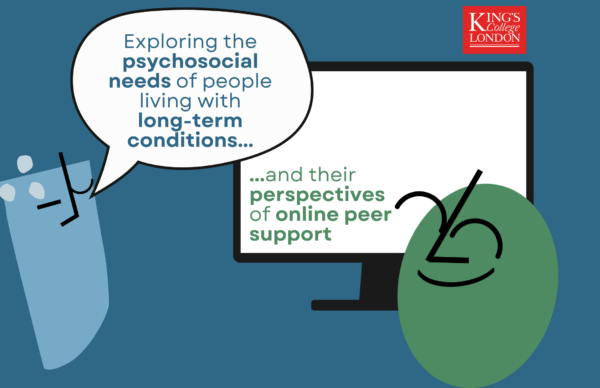 KING'S College LONDON

Exploring the psychosocial needs of people living with long-term conditions...

...and their perspectives of online peer support